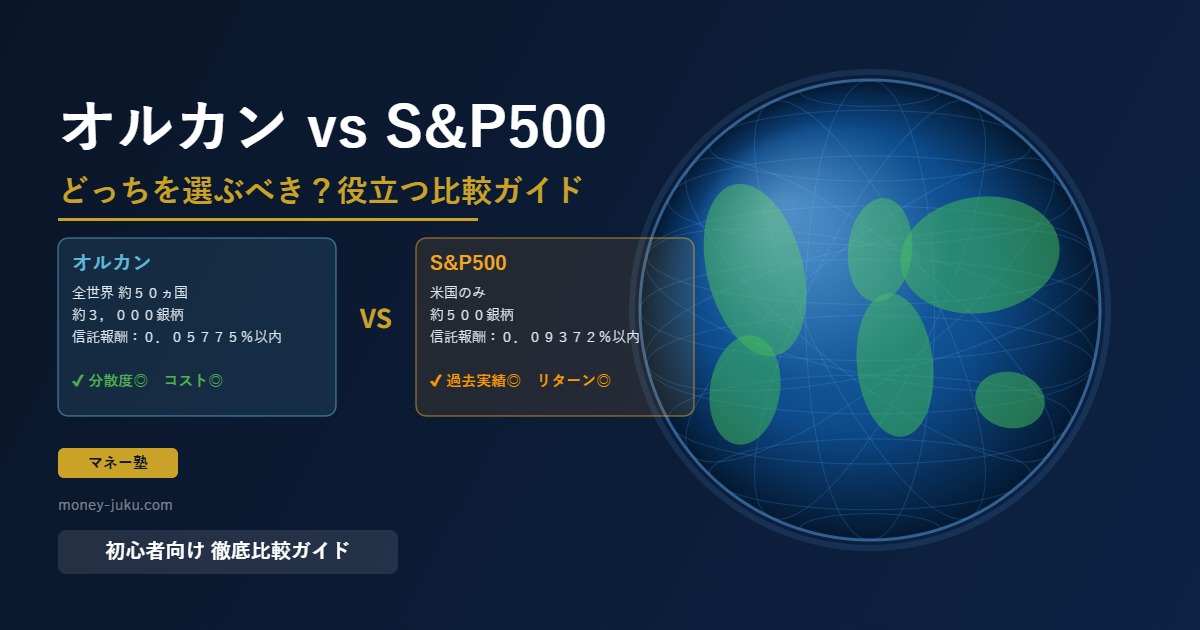 オルカン vs S&P500

どっちを選ぶべき？役立つ比較ガイド

オルカン
全世界 約５０ヵ国
約３，０００銘柄
信託報酬：０．０５７７５％以内

✓ 分散度◎　コスト◎

VS

S&P500
米国のみ
約５００銘柄
信託報酬：０．０９３７２％以内

✓ 過去実績◎　リターン◎

マネー塾

money-juku.com

初心者向け 徹底比較ガイド